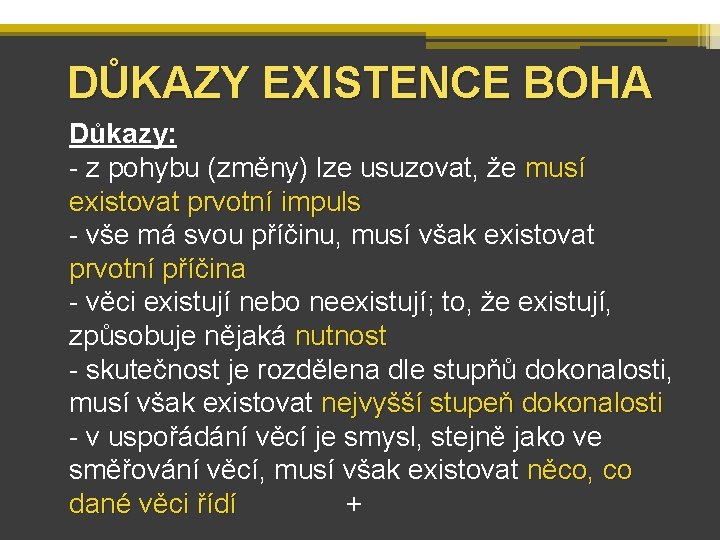 DŮKAZY EXISTENCE BOHA

Důkazy:
- z pohybu (změny) lze usuzovat, že musí existovat prvotní impuls
- vše má svou příčinu, musí však existovat prvotní příčina
- věci existují nebo neexistují; to, že existují, způsobuje nějaká nutnost
- skutečnost je rozdělena dle stupňů dokonalosti, musí však existovat nejvyšší stupeň dokonalosti
- v uspořádání věcí je smysl, stejně jako ve směřování věcí, musí však existovat něco, co dané věci řídí +